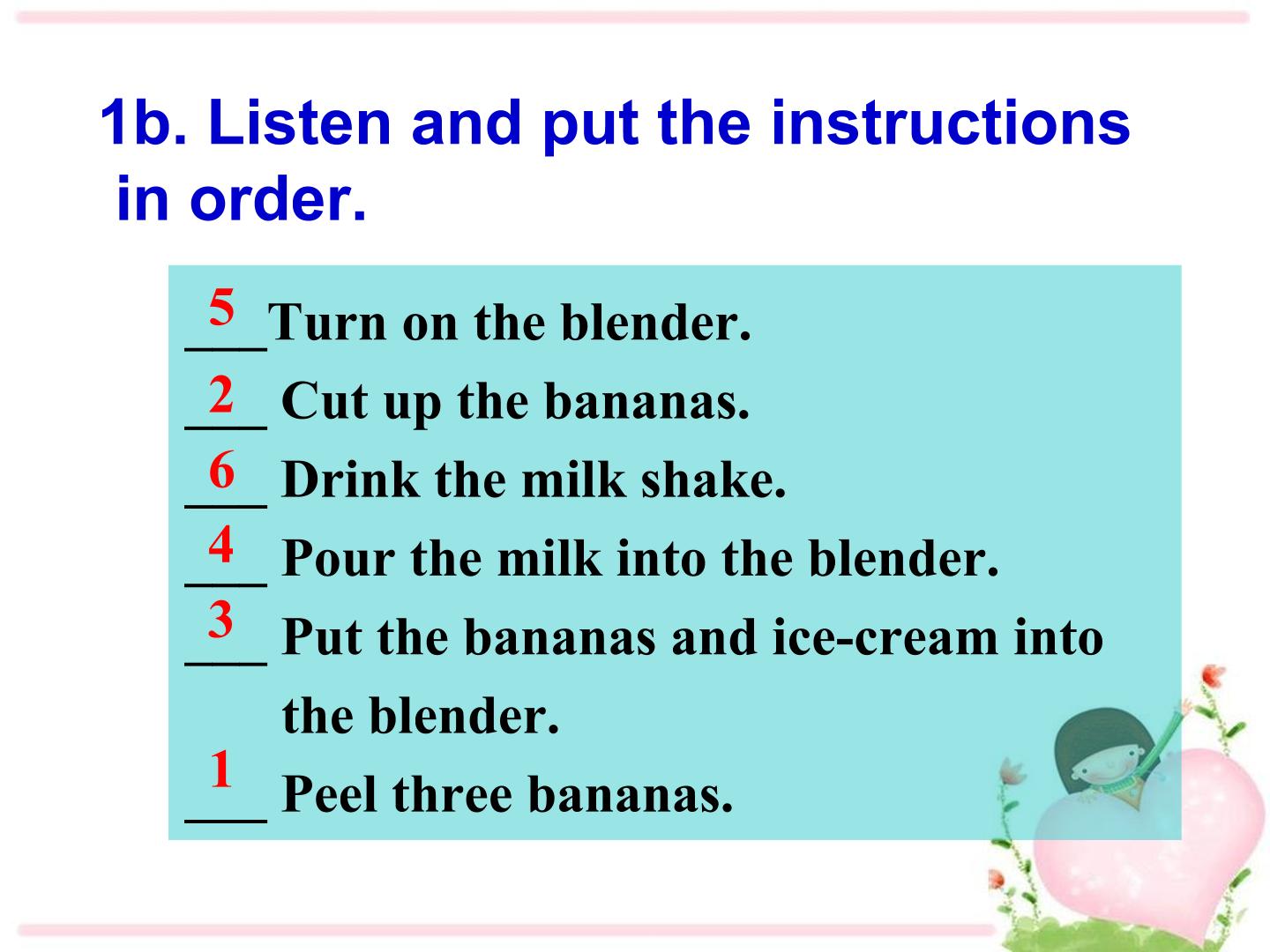 1b. Listen and put the instructions in order.

5 Turn on the blender.
2 Cut up the bananas.
6 Drink the milk shake.
4 Pour the milk into the blender.
3 Put the bananas and ice-cream into the blender.
1 Peel three bananas.